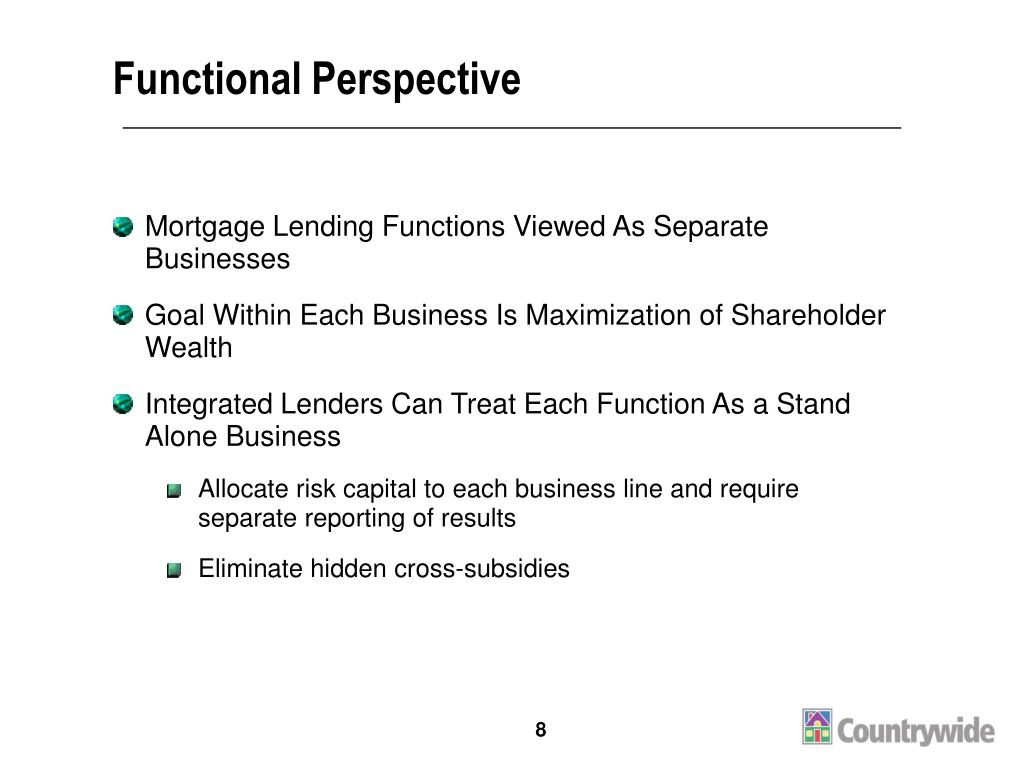 Functional Perspective

Mortgage Lending Functions Viewed As Separate Businesses

Goal Within Each Business Is Maximization of Shareholder Wealth

Integrated Lenders Can Treat Each Function As a Stand Alone Business

Allocate risk capital to each business line and require separate reporting of results

Eliminate hidden cross-subsidies

8

Countrywide